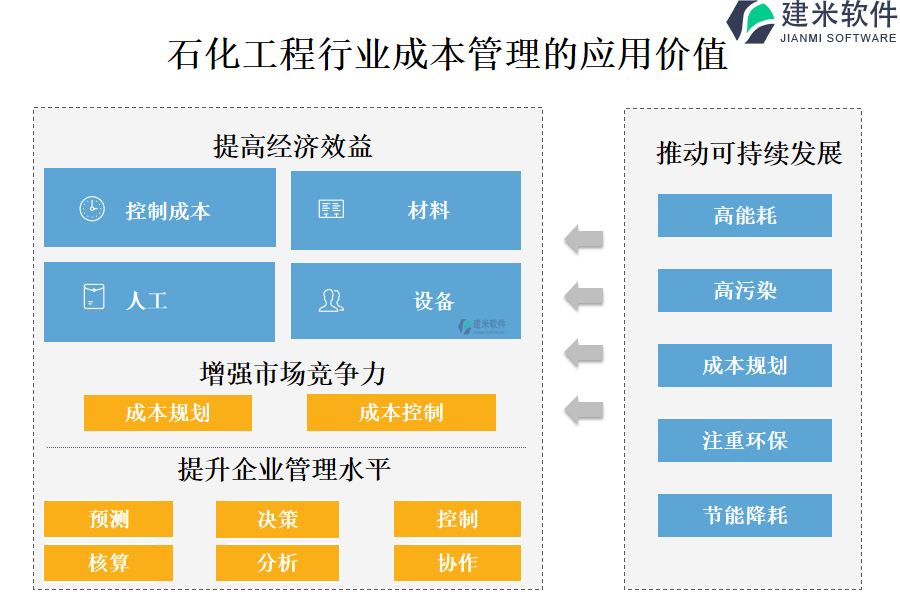 建米软件
JIANMI SOFTWARE

石化工程行业成本管理的应用价值

提高经济效益

控制成本

材料

人工

设备

建米软件

增强市场竞争力

成本规划

成本控制

提升企业管理水平

预测

决策

控制

核算

分析

协作

推动可持续发展

高能耗

高污染

成本规划

注重环保

节能降耗